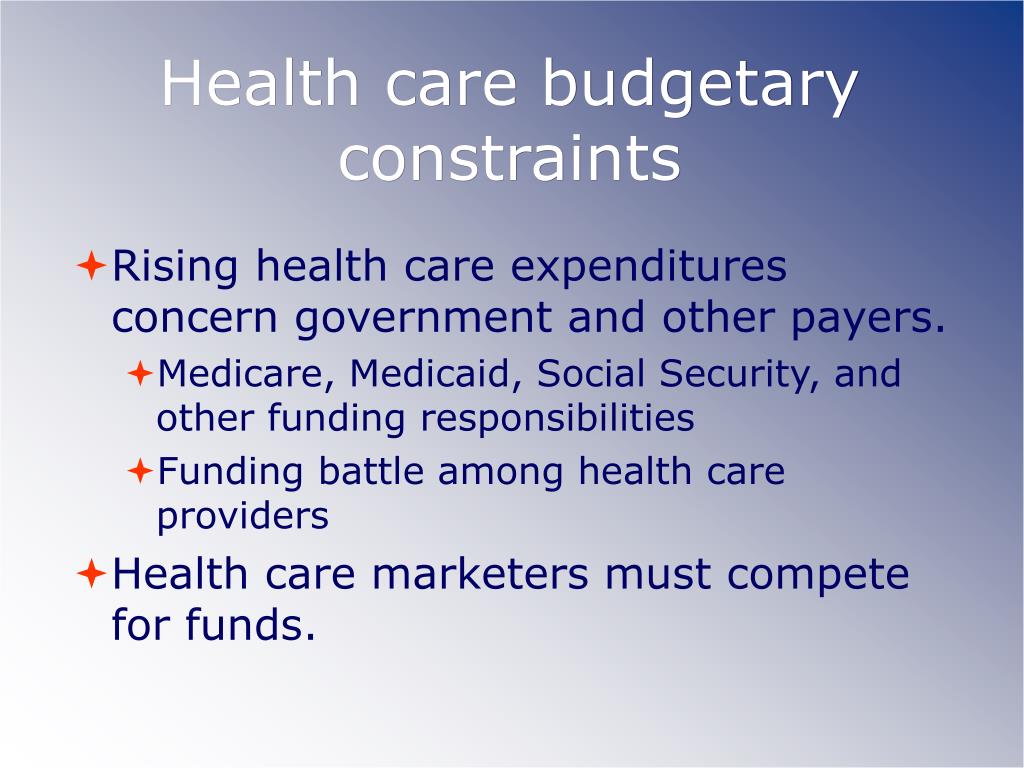 Health care budgetary constraints

Rising health care expenditures concern government and other payers.

Medicare, Medicaid, Social Security, and other funding responsibilities

Funding battle among health care providers

Health care marketers must compete for funds.